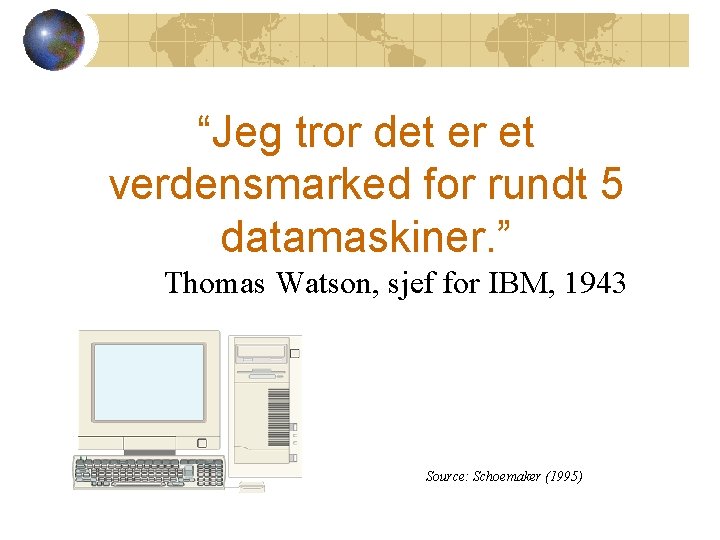 “Jeg tror det er et verdensmarked for rundt 5 datamaskiner.”

Thomas Watson, sjef for IBM, 1943

Source: Schoemaker (1995)